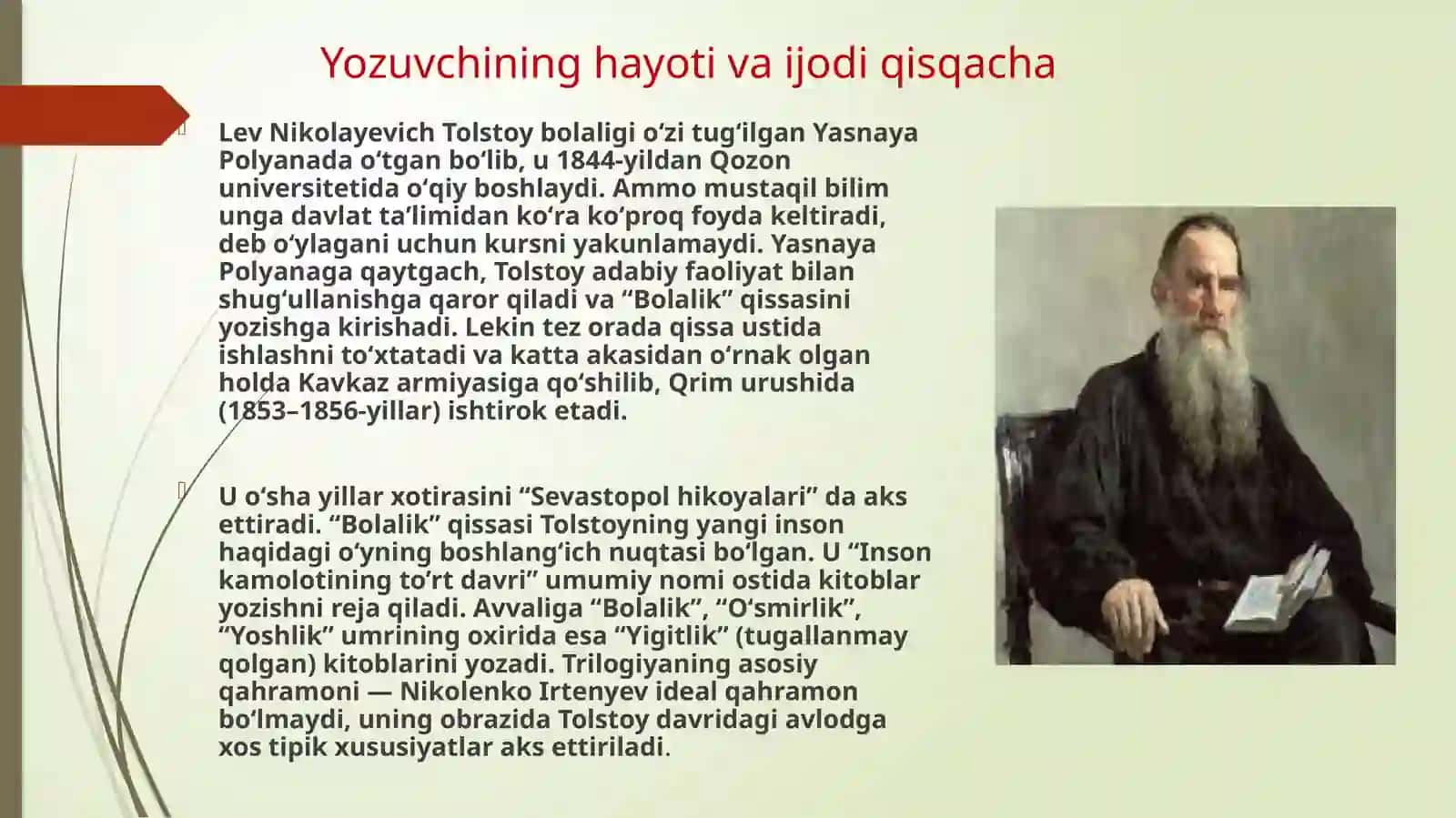 Yozuvchining hayoti va ijodi qisqacha

Lev Nikolayevich Tolstoy bolaligi oʻzi tugʻilgan Yasnaya Polyanada oʻtgan boʻlib, u 1844-yildan Qozon universitetida oʻqiy boshlaydi. Ammo mustaqil bilim unga davlat taʼlimidan koʻra koʻproq foyda keltiradi, deb oʻylagani uchun kursni yakunlamaydi. Yasnaya Polyanaga qaytgach, Tolstoy adabiy faoliyat bilan shugʻullanishga qaror qiladi va “Bolalik” qissasini yozishga kirishadi. Lekin tez orada qissa ustida ishlashni toʻxtatadi va katta akasidan oʻrnak olgan holda Kavkaz armiyasiga qoʻshilib, Qrim urushida (1853–1856-yillar) ishtirok etadi.

U oʻsha yillar xotirasini “Sevastopol hikoyalari” da aks ettiradi. “Bolalik” qissasi Tolstoyning yangi inson haqidagi oʻyning boshlangʻich nuqtasi boʻlgan. U “Inson kamolotining toʻrt davri” umumiy nomi ostida kitoblar yozishni reja qiladi. Avvaliga “Bolalik”, “Oʻsmirlik”, “Yoshlik” umrining oxirida esa “Yigitlik” (tugallanmay qolgan) kitoblarini yozadi. Trilogiyaning asosiy qahramoni — Nikolenko Irtenyev ideal qahramon boʻlmaydi, uning obrazida Tolstoy davridagi avlodga xos tipik xususiyatlar aks ettiriladi.